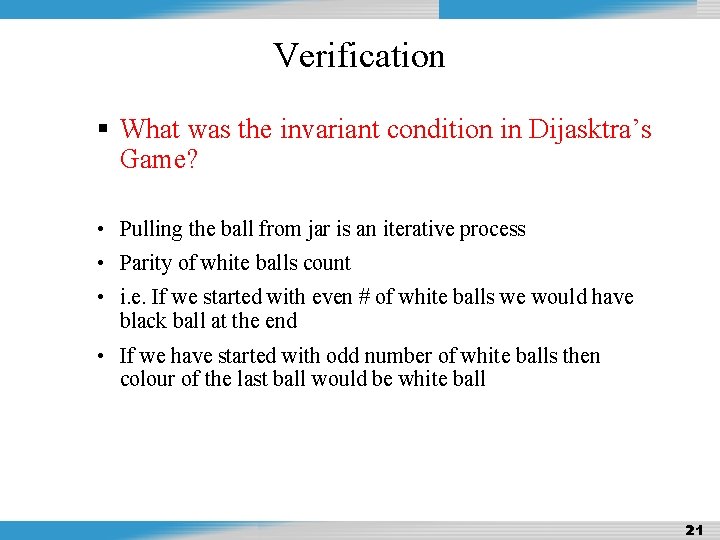 Verification

▪ What was the invariant condition in Dijasktra's Game?

• Pulling the ball from jar is an iterative process
• Parity of white balls count
• i.e. If we started with even # of white balls we would have black ball at the end
• If we have started with odd number of white balls then colour of the last ball would be white ball

21